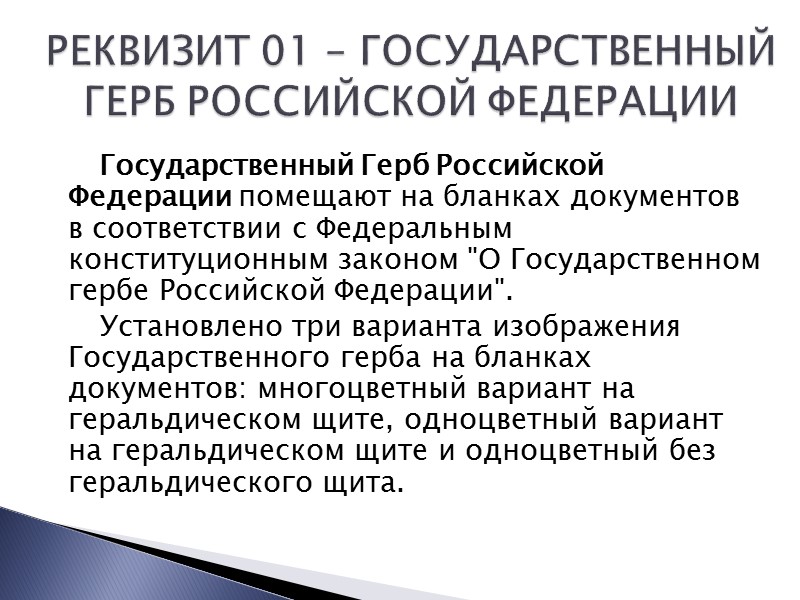 РЕКВИЗИТ 01 – ГОСУДАРСТВЕННЫЙ ГЕРБ РОССИЙСКОЙ ФЕДЕРАЦИИ

Государственный Герб Российской Федерации помещают на бланках документов в соответствии с Федеральным конституционным законом "О Государственном гербе Российской Федерации".

Установлено три варианта изображения Государственного герба на бланках документов: многоцветный вариант на геральдическом щите, одноцветный вариант на геральдическом щите и одноцветный без геральдического щита.